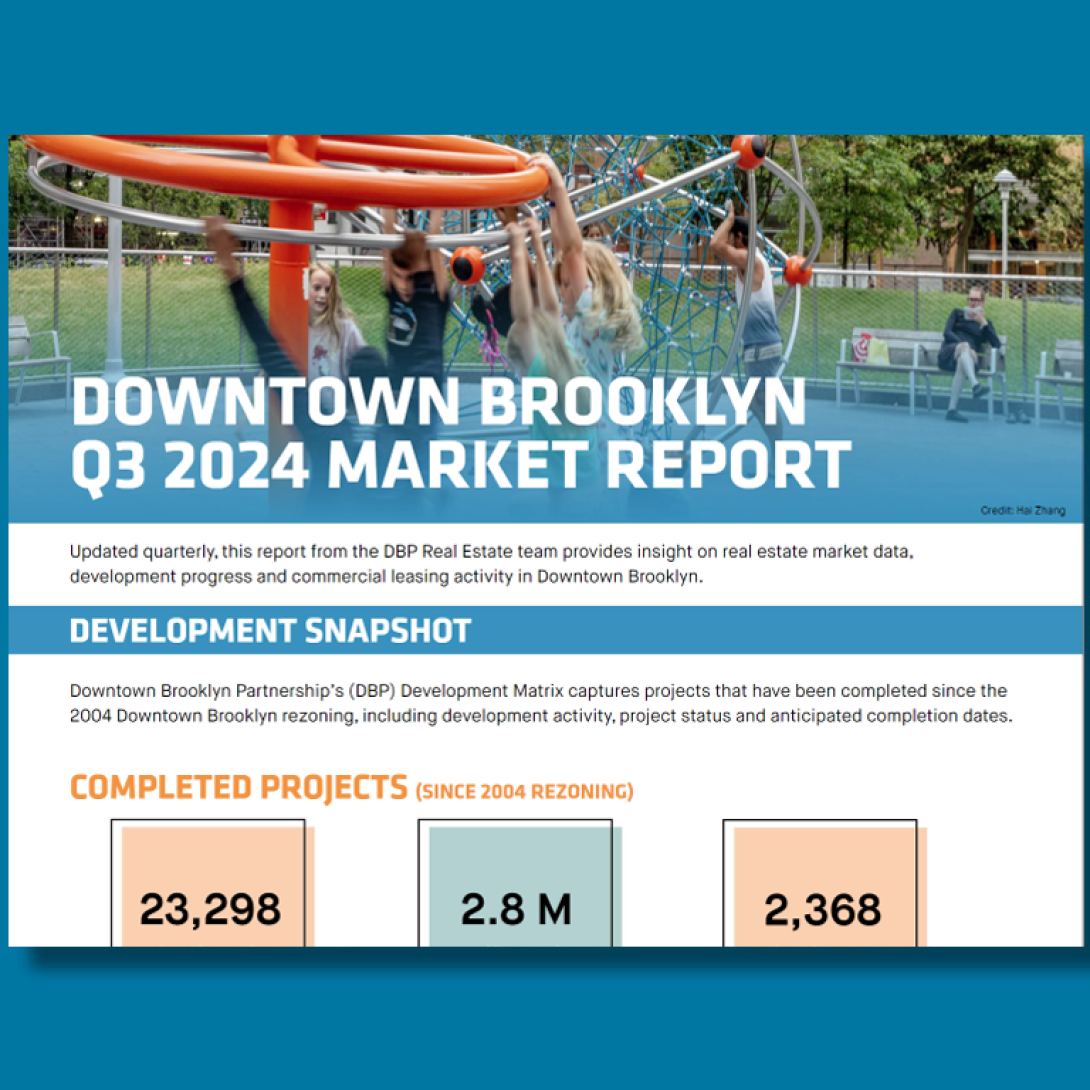 DOWNTOWN BROOKLYN
Q3 2024 MARKET REPORT

Credit: Hai Zhang

Updated quarterly, this report from the DBP Real Estate team provides insight on real estate market data, development progress and commercial leasing activity in Downtown Brooklyn.

DEVELOPMENT SNAPSHOT

Downtown Brooklyn Partnership's (DBP) Development Matrix captures projects that have been completed since the 2004 Downtown Brooklyn rezoning, including development activity, project status and anticipated completion dates.

COMPLETED PROJECTS (SINCE 2004 REZONING)

23,298

2.8 M

2,368